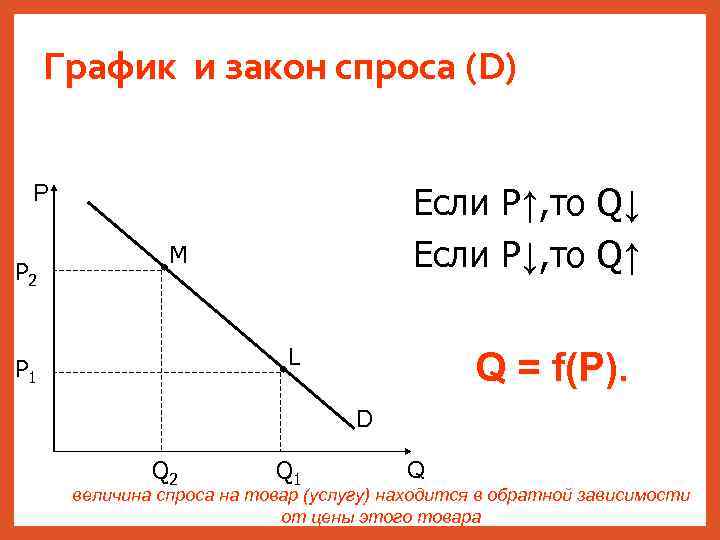 График и закон спроса (D)

P

M

$P_2$

L

$P_1$

D

$Q_2$ $Q_1$ Q

Если P↑,то Q↓
Если P↓,то Q↑

Q = f(P).

величина спроса на товар (услугу) находится в обратной зависимости от цены этого товара